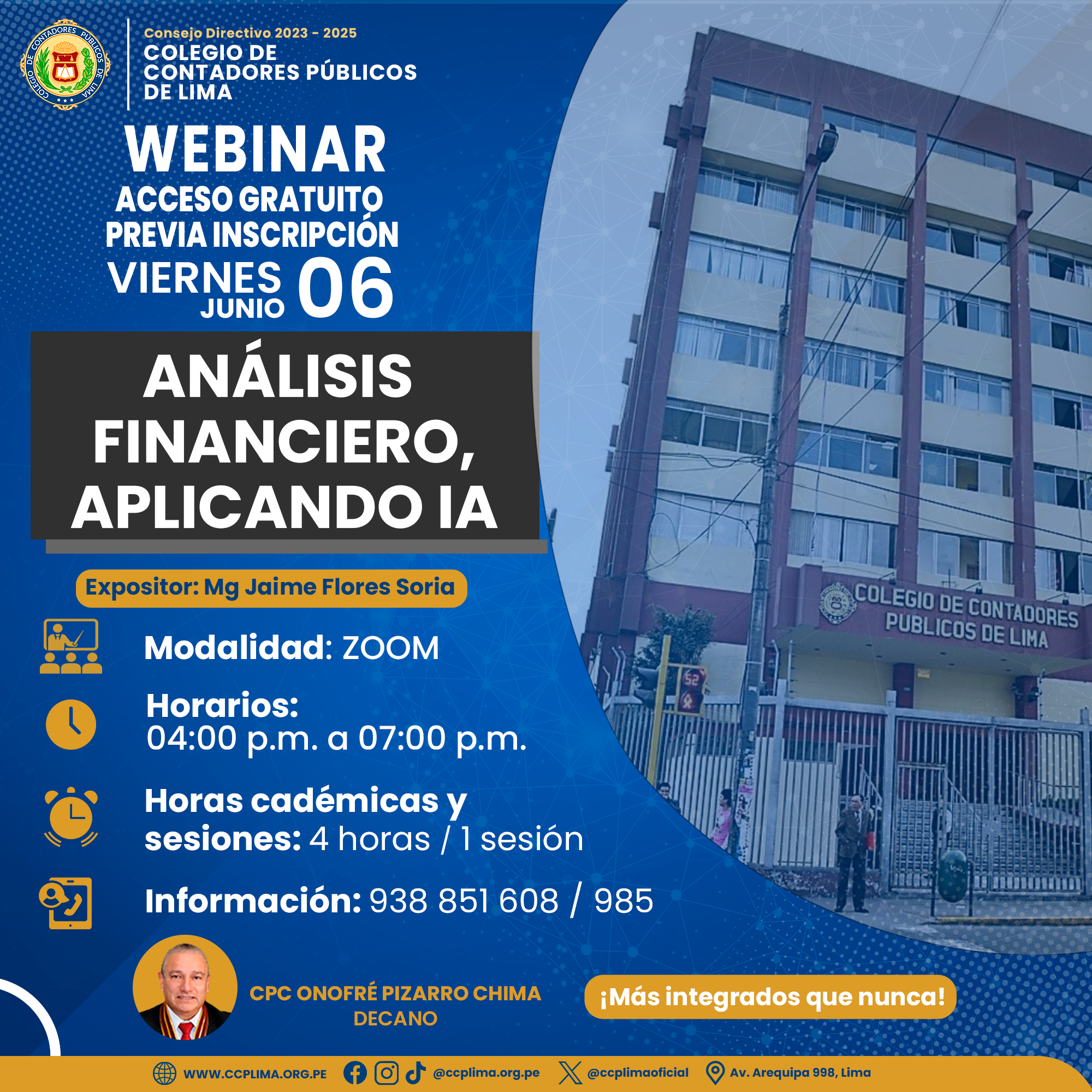 COLEGIO DE CONTADORES PÚBLICOS DE LIMA

Consejo Directivo 2023 - 2025
COLEGIO DE CONTADORES PÚBLICOS DE LIMA

WEBINAR
ACCESO GRATUITO
PREVIA INSCRIPCIÓN
VIERNES JUNIO 06

ANÁLISIS FINANCIERO, APLICANDO IA

Expositor: Mg Jaime Flores Soria

Modalidad: ZOOM

Horarios:
04:00 p.m. a 07:00 p.m.

Horas cadémicas y sesiones: 4 horas / 1 sesión

Información: 938 851 608 / 985

COLEGIO DE CONTADORES PUBLICOS DE LIMA

52

CPC ONOFRÉ PIZARRO CHIMA
DECANO

¡Más integrados que nunca!

WWW.CCPLIMA.ORG.PE @ccplima.org.pe @ccplimaoficial Av. Arequipa 998, Lima